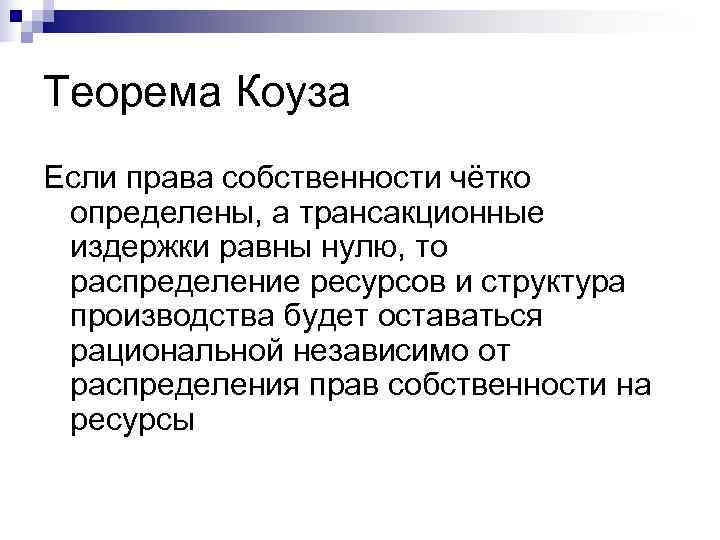 Теорема Коуза

Если права собственности чётко определены, а трансакционные издержки равны нулю, то распределение ресурсов и структура производства будет оставаться рациональной независимо от распределения прав собственности на ресурсы